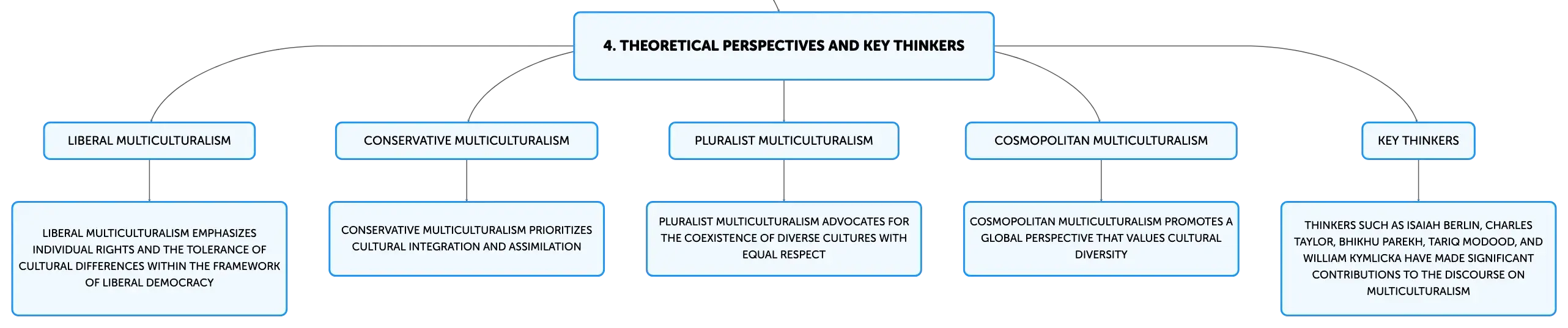 4. THEORETICAL PERSPECTIVES AND KEY THINKERS

LIBERAL MULTICULTURALISM

LIBERAL MULTICULTURALISM EMPHASIZES INDIVIDUAL RIGHTS AND THE TOLERANCE OF CULTURAL DIFFERENCES WITHIN THE FRAMEWORK OF LIBERAL DEMOCRACY

CONSERVATIVE MULTICULTURALISM

CONSERVATIVE MULTICULTURALISM PRIORITIZES CULTURAL INTEGRATION AND ASSIMILATION

PLURALIST MULTICULTURALISM

PLURALIST MULTICULTURALISM ADVOCATES FOR THE COEXISTENCE OF DIVERSE CULTURES WITH EQUAL RESPECT

COSMOPOLITAN MULTICULTURALISM

COSMOPOLITAN MULTICULTURALISM PROMOTES A GLOBAL PERSPECTIVE THAT VALUES CULTURAL DIVERSITY

KEY THINKERS

THINKERS SUCH AS ISAIAH BERLIN, CHARLES TAYLOR, BHIKHU PAREKH, TARIQ MODOOD, AND WILLIAM KYMLICKA HAVE MADE SIGNIFICANT CONTRIBUTIONS TO THE DISCOURSE ON MULTICULTURALISM